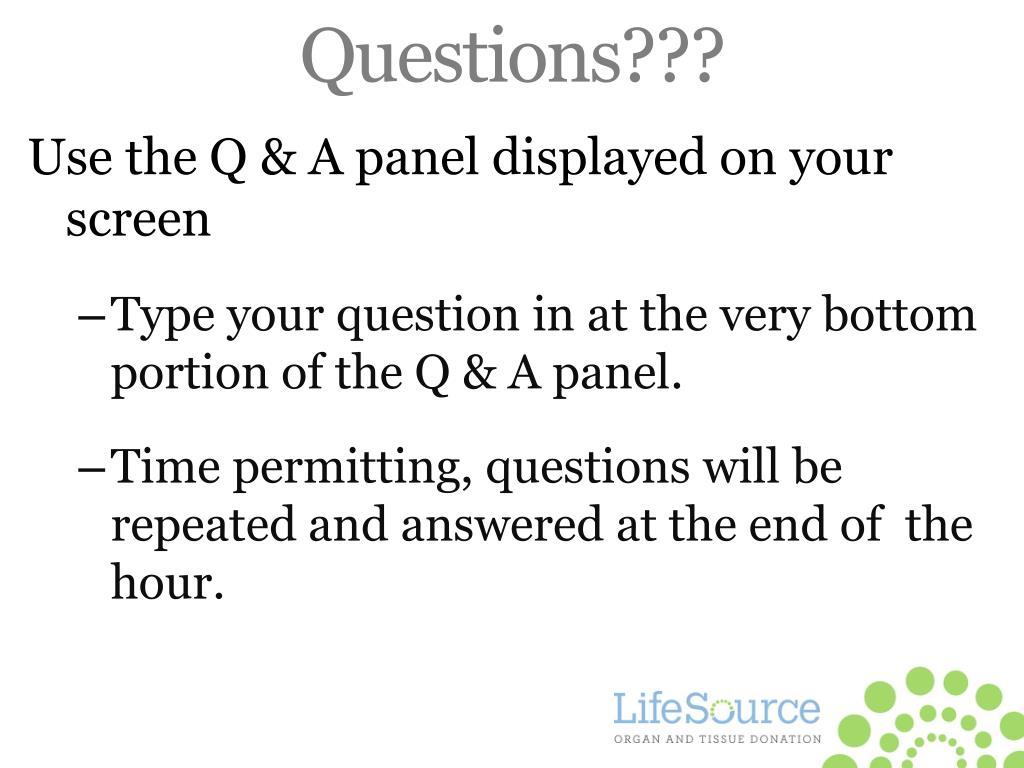 Questions???

Use the Q & A panel displayed on your screen

– Type your question in at the very bottom portion of the Q & A panel.

– Time permitting, questions will be repeated and answered at the end of the hour.

LifeSource
ORGAN AND TISSUE DONATION